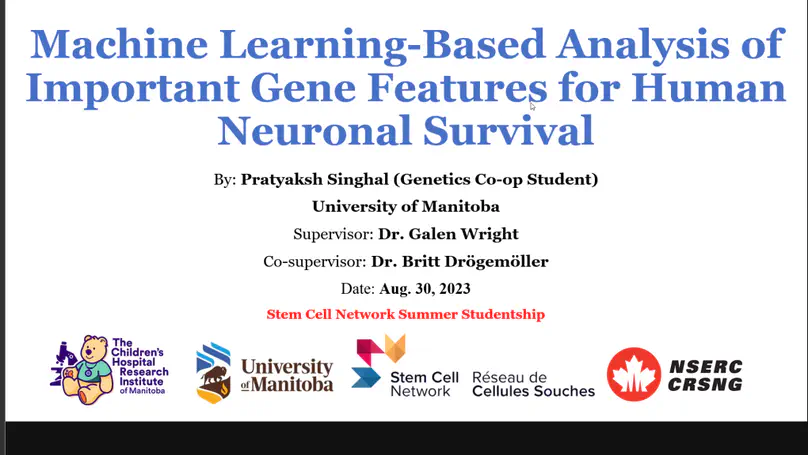 Machine Learning-Based Analysis of Important Gene Features for Human Neuronal Survival

By: Pratyaksh Singhal (Genetics Co-op Student)

University of Manitoba

Supervisor: Dr. Galen Wright

Co-supervisor: Dr. Britt Drögemöller

Date: Aug. 30, 2023

Stem Cell Network Summer Studentship

The Children's Hospital Research Institute of Manitoba

University of Manitoba

Stem Cell Network Réseau de Cellules Souches

NSERC CRSNG